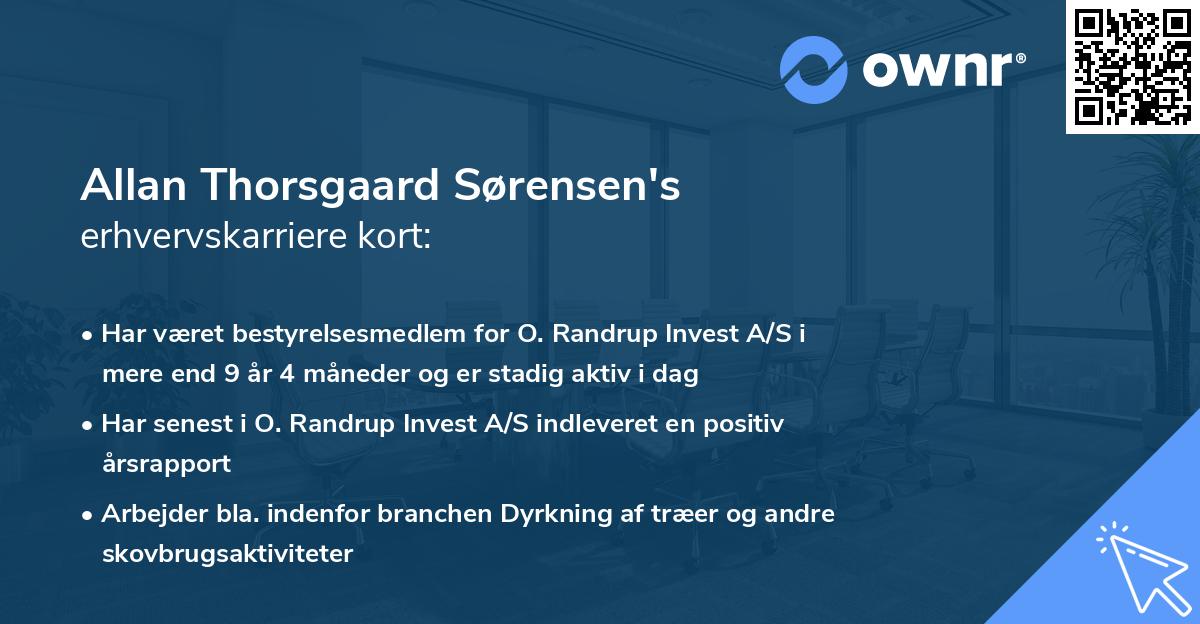 ownr®

Allan Thorsgaard Sørensen's
erhvervskarriere kort:

• Har været bestyrelsesmedlem for O. Randrup Invest A/S i mere end 9 år 4 måneder og er stadig aktiv i dag

• Har senest i O. Randrup Invest A/S indleveret en positiv årsrapport

• Arbejder bla. indenfor branchen Dyrkning af træer og andre skovbrugsaktiviteter